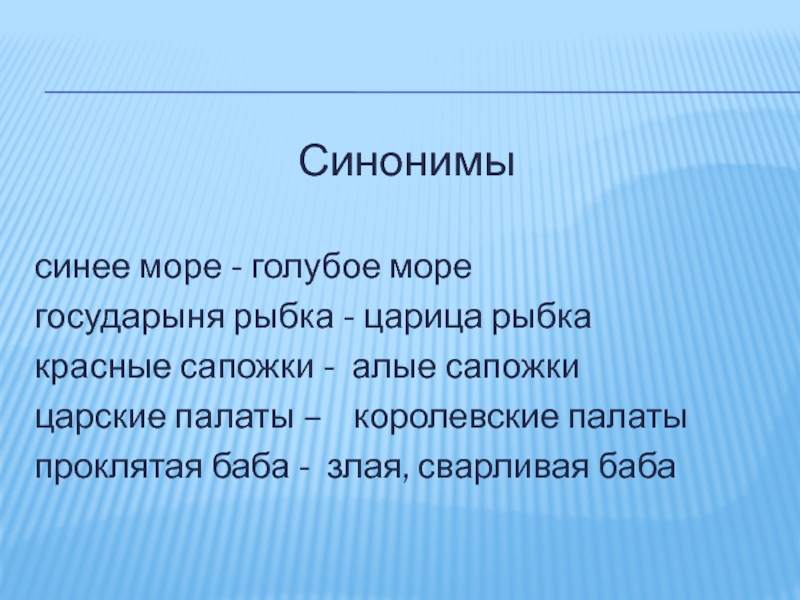 Синонимы

синее море - голубое море
государыня рыбка - царица рыбка
красные сапожки - алые сапожки
царские палаты – королевские палаты
проклятая баба - злая, сварливая баба